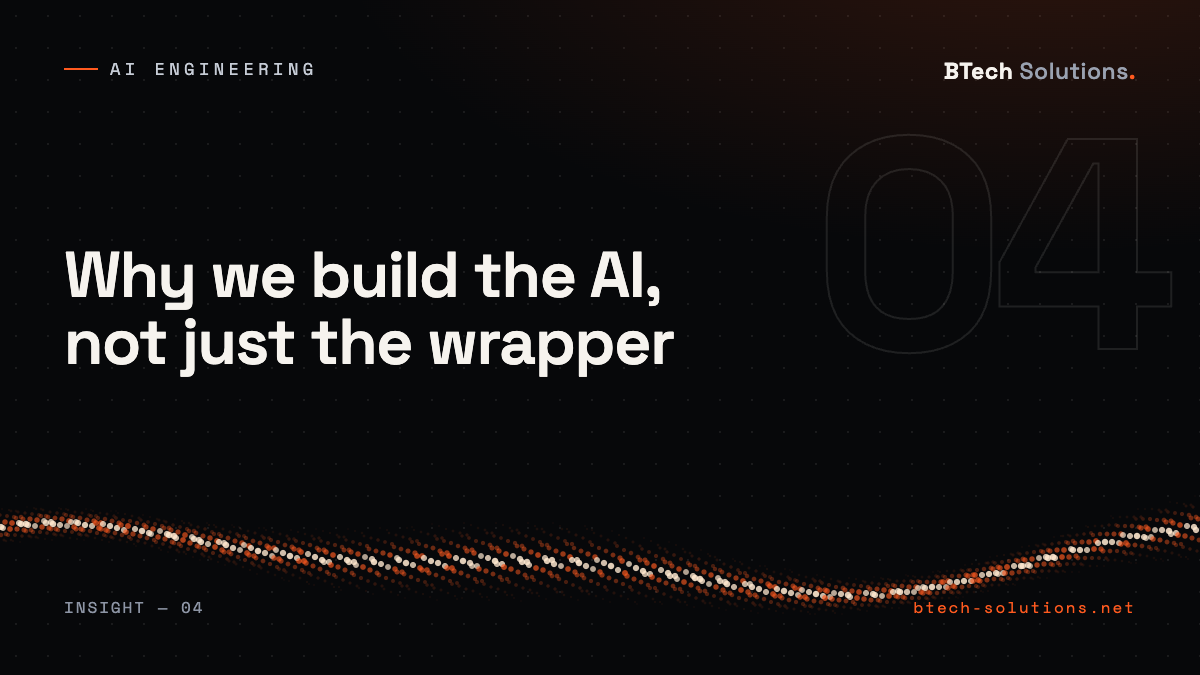 AI ENGINEERING

BTech Solutions.

04

Why we build the AI, not just the wrapper

INSIGHT — 04

btech-solutions.net